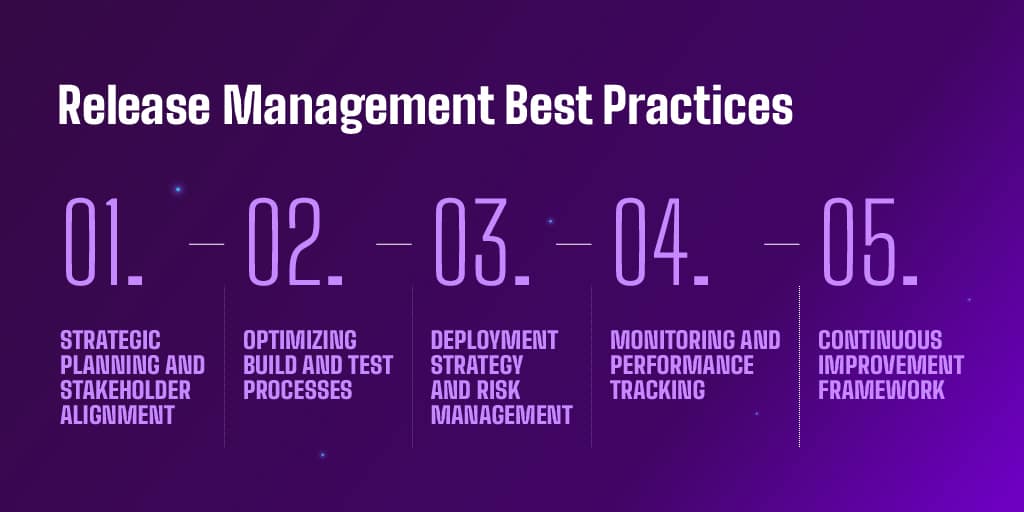 Release Management Best Practices

01.

STRATEGIC PLANNING AND STAKEHOLDER ALIGNMENT

02.

OPTIMIZING BUILD AND TEST PROCESSES

03.

DEPLOYMENT STRATEGY AND RISK MANAGEMENT

04.

MONITORING AND PERFORMANCE TRACKING

05.

CONTINUOUS IMPROVEMENT FRAMEWORK